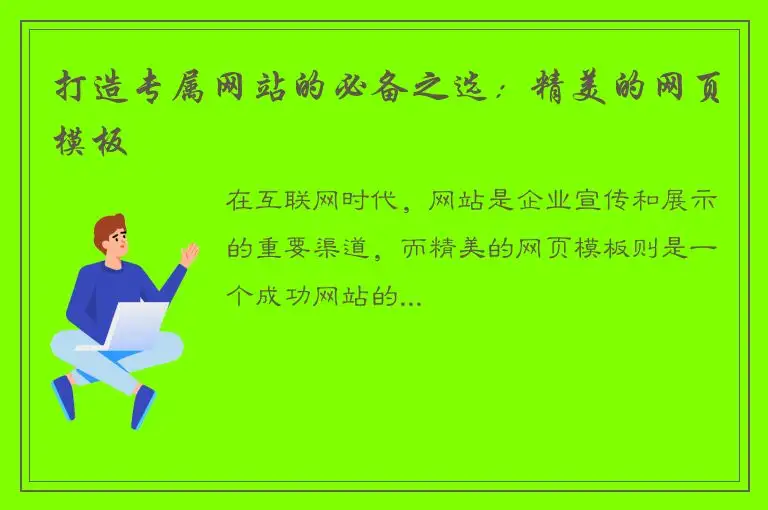 打造专属网站的必备之选：精美的网页模板

在互联网时代，网站是企业宣传和展示的重要渠道，而精美的网页模板则是一个成功网站的...